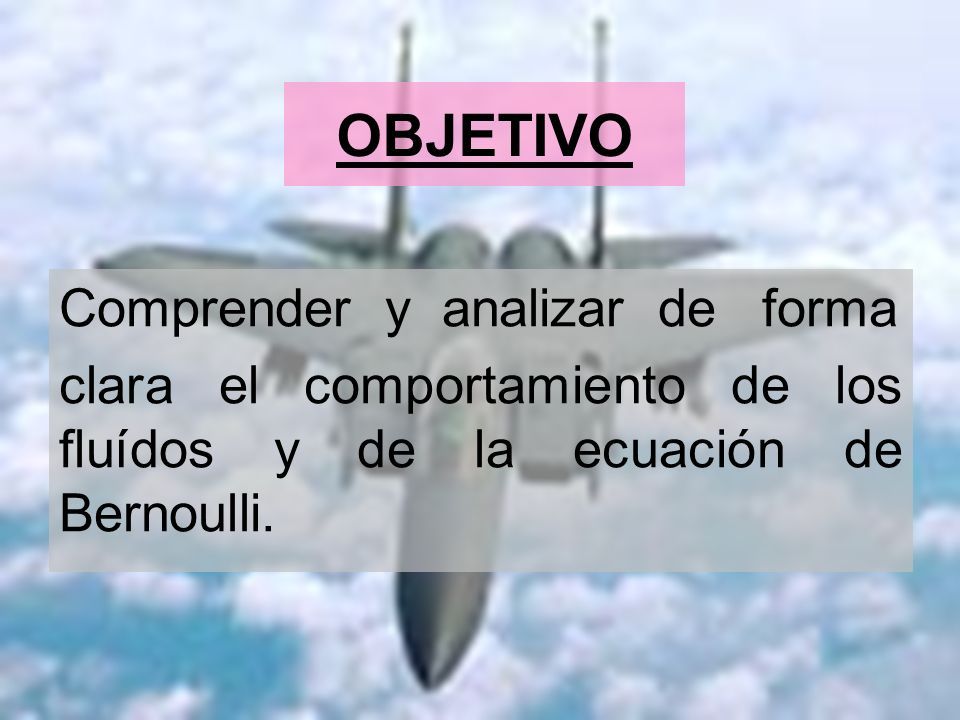 OBJETIVO

Comprender y analizar de forma clara el comportamiento de los fluídos y de la ecuación de Bernoulli.